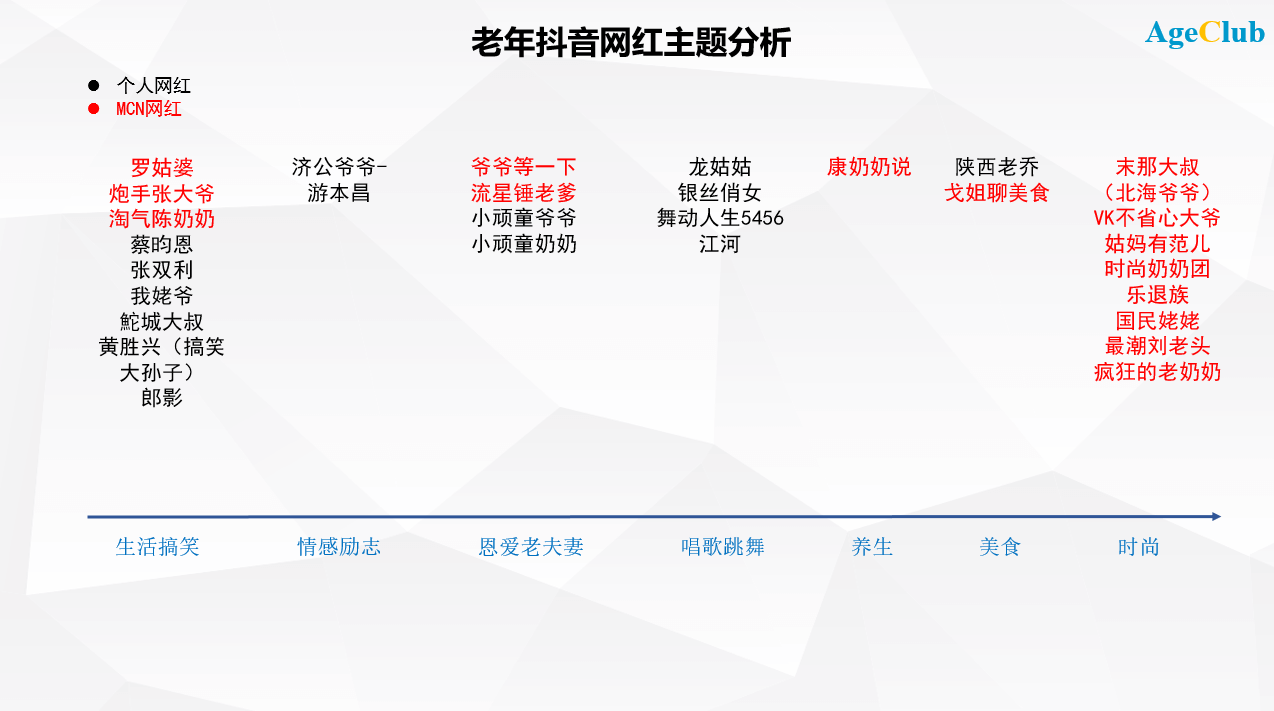 老年抖音网红主题分析

AgeClub

个人网红
MCN网红

罗姑婆
炮手张大爷
淘气陈奶奶
蔡昀恩
张双利
我姥爷
鮀城大叔
黄胜兴（搞笑大孙子）
郎影

济公爷爷-游本昌

爷爷等一下
流星锤老爹
小顽童爷爷
小顽童奶奶

龙姑姑
银丝俏女
舞动人生5456
江河

康奶奶说

陕西老乔
戈姐聊美食

末那大叔（北海爷爷）
VK不省心大爷
姑妈有范儿
时尚奶奶团
乐退族
国民姥姥
最潮刘老头
疯狂的老奶奶

生活搞笑
情感励志
恩爱老夫妻
唱歌跳舞
养生
美食
时尚